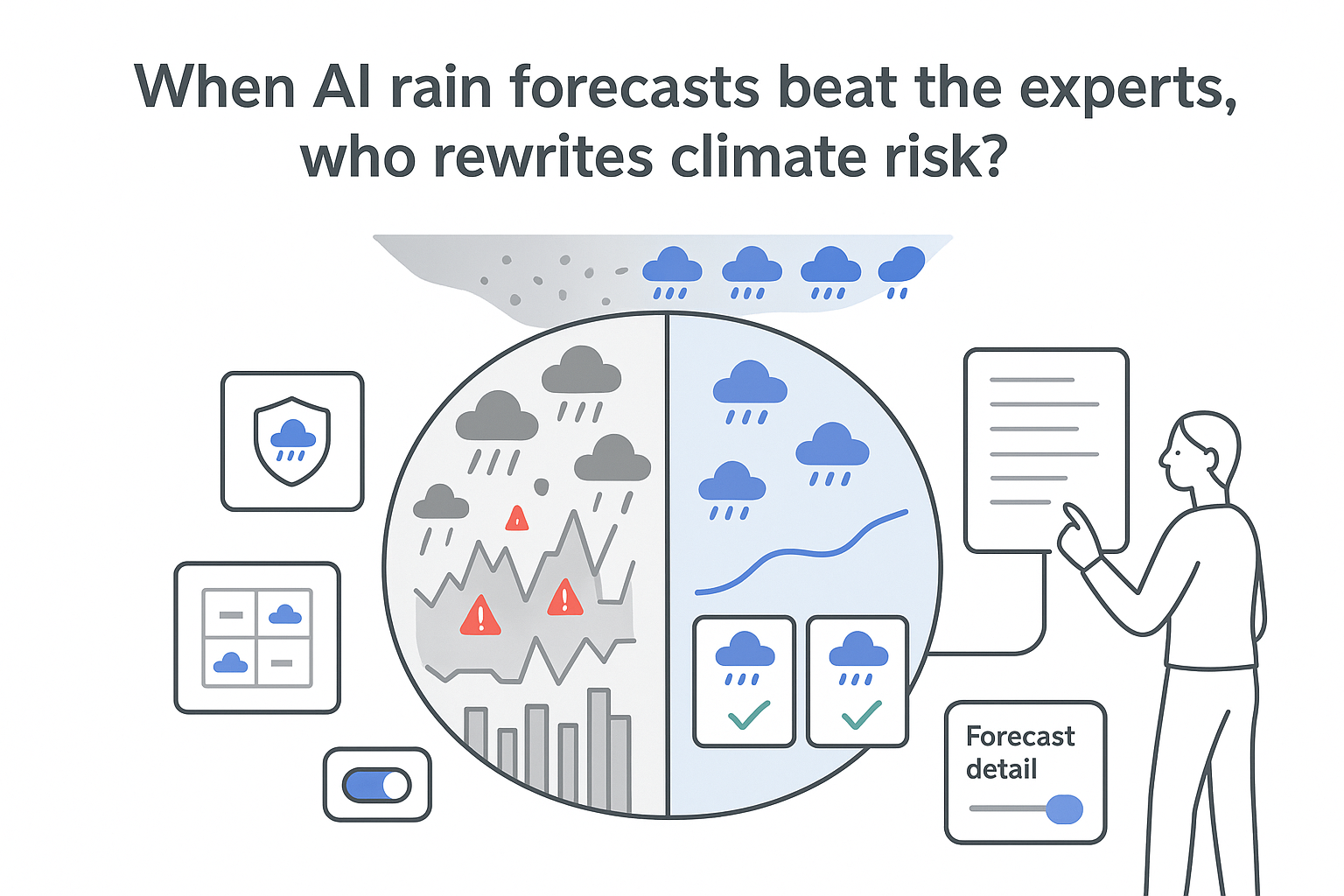 When AI rain forecasts beat the experts, who rewrites climate risk?

Forecast detail